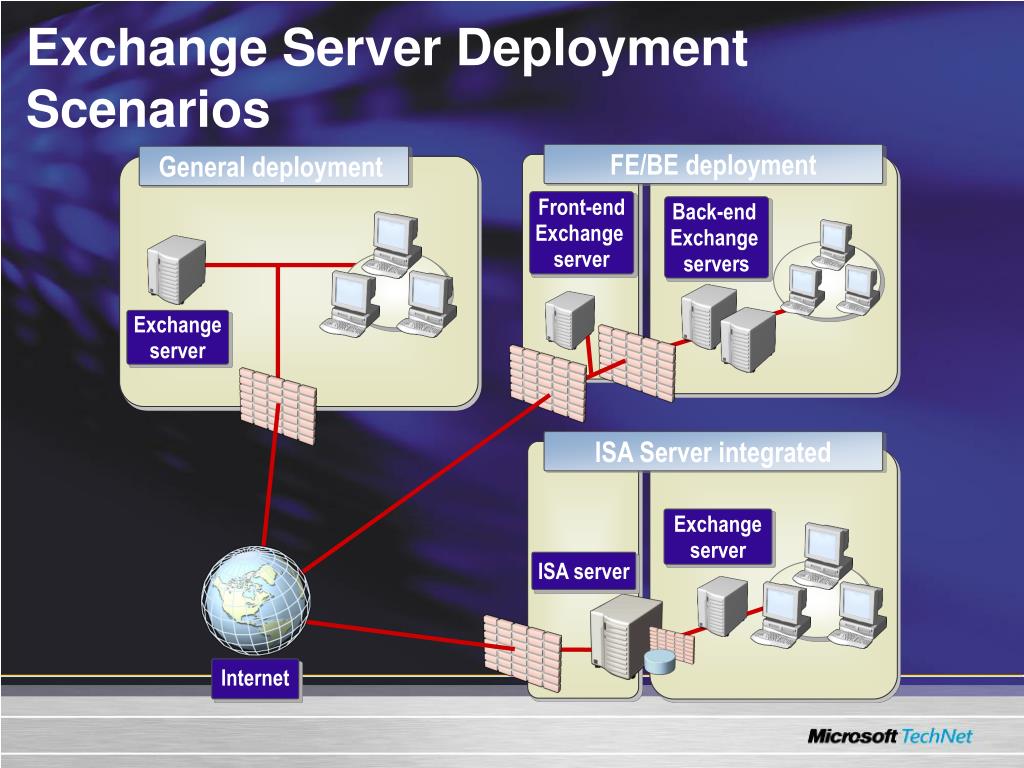 Exchange Server Deployment Scenarios

General deployment

Exchange server

FE/BE deployment

Front-end Exchange server

Back-end Exchange servers

ISA Server integrated

Exchange server

ISA server

Internet

Microsoft TechNet